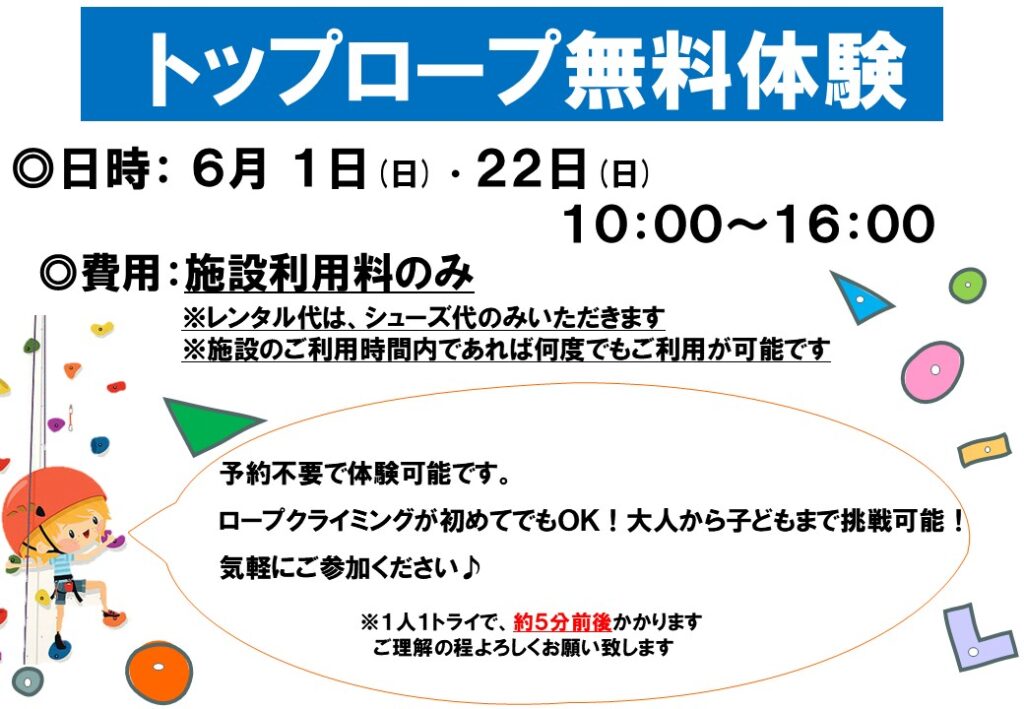 トップロープ無料体験

◎日時：6月 1日（日）・22日（日）
10:00～16:00

◎費用：施設利用料のみ
※レンタル代は、シューズ代のみいただきます
※施設のご利用時間内であれば何度でもご利用が可能です

予約不要で体験可能です。

ロープクライミングが初めてでもOK！大人から子どもまで挑戦可能！

気軽にご参加ください♪

※1人1トライで、約5分前後かかります
ご理解の程よろしくお願い致します